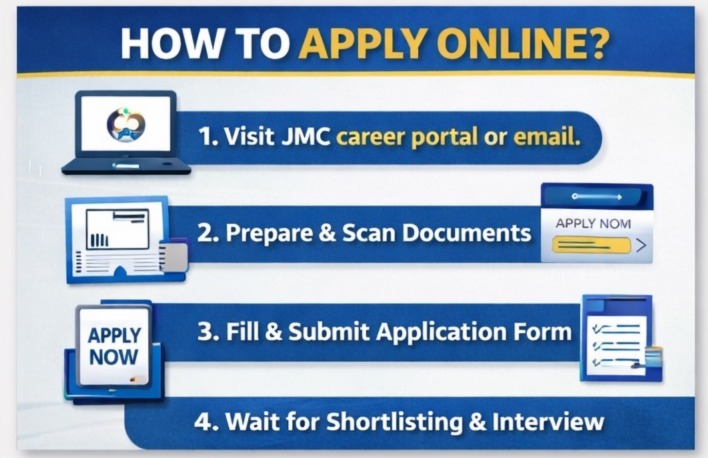 HOW TO APPLY ONLINE?

1. Visit JMC career portal or email.

2. Prepare & Scan Documents

APPLY NOM

APPLY NOW

3. Fill & Submit Application Form

4. Wait for Shortlisting & Interview